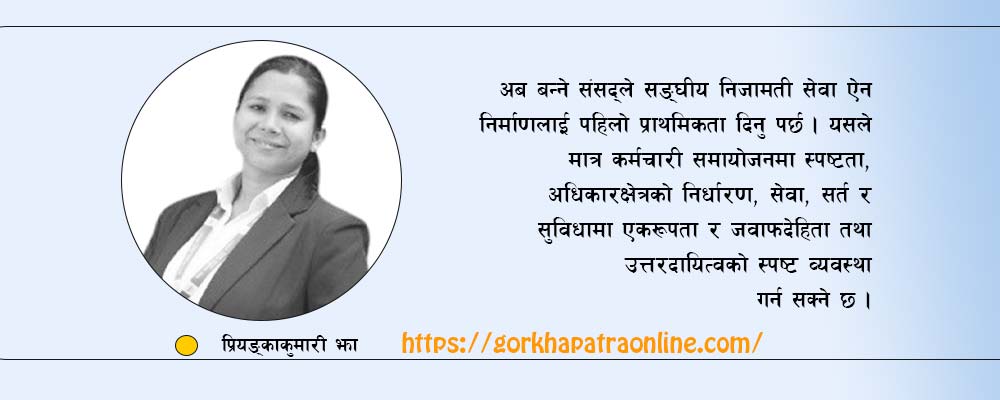 अब बन्ने संसद्ले सङ्घीय निजामती सेवा ऐन निर्माणलाई पहिलो प्राथमिकता दिनु पर्छ । यसले मात्र कर्मचारी समायोजनमा स्पष्टता, अधिकारक्षेत्रको निर्धारण, सेवा, सर्त र सुविधामा एकरूपता र जवाफदेहिता तथा उत्तरदायित्वको स्पष्ट व्यवस्था गर्न सक्ने छ ।

प्रियङ्काकुमारी झा

https://gorkhapatraonline.com/